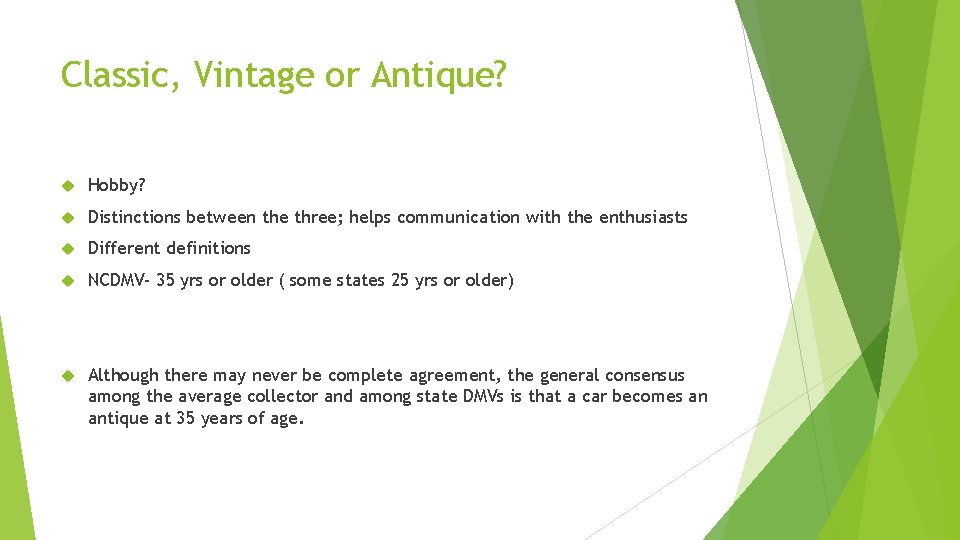 Classic, Vintage or Antique?

Hobby?

Distinctions between the three; helps communication with the enthusiasts

Different definitions

NCDMV- 35 yrs or older ( some states 25 yrs or older)

Although there may never be complete agreement, the general consensus among the average collector and among state DMVs is that a car becomes an antique at 35 years of age.